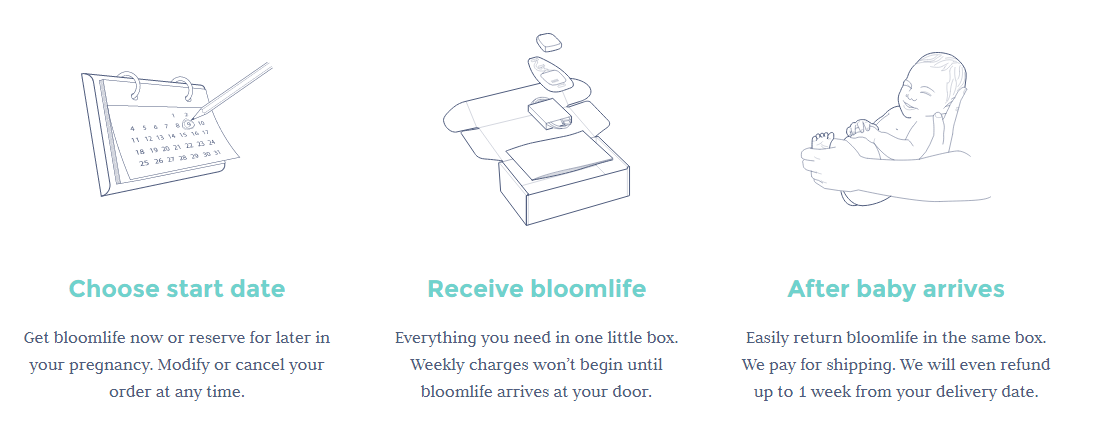 4 5 6 7 8 9 10
11 12 13 14 15 16 17
18 19 20 21 22 23 24
25 26 27 28 29 30 31

Choose start date

Get bloomlife now or reserve for later in your pregnancy. Modify or cancel your order at any time.

Receive bloomlife

Everything you need in one little box. Weekly charges won't begin until bloomlife arrives at your door.

After baby arrives

Easily return bloomlife in the same box. We pay for shipping. We will even refund up to 1 week from your delivery date.